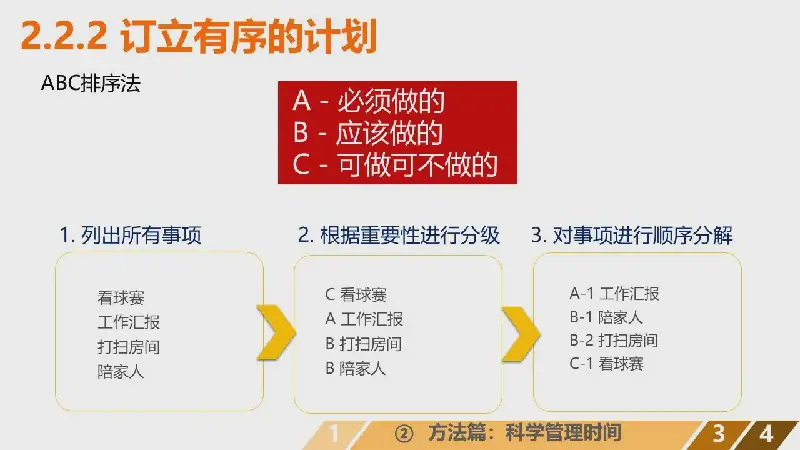 2.2.2 订立有序的计划

ABC排序法

A - 必须做的
B - 应该做的
C - 可做可不做的

1. 列出所有事项

看球赛
工作汇报
打扫房间
陪家人

2. 根据重要性进行分级

C 看球赛
A 工作汇报
B 打扫房间
B 陪家人

3. 对事项进行顺序分解

A-1 工作汇报
B-1 陪家人
B-2 打扫房间
C-1 看球赛

1 ② 方法篇：科学管理时间 3 4